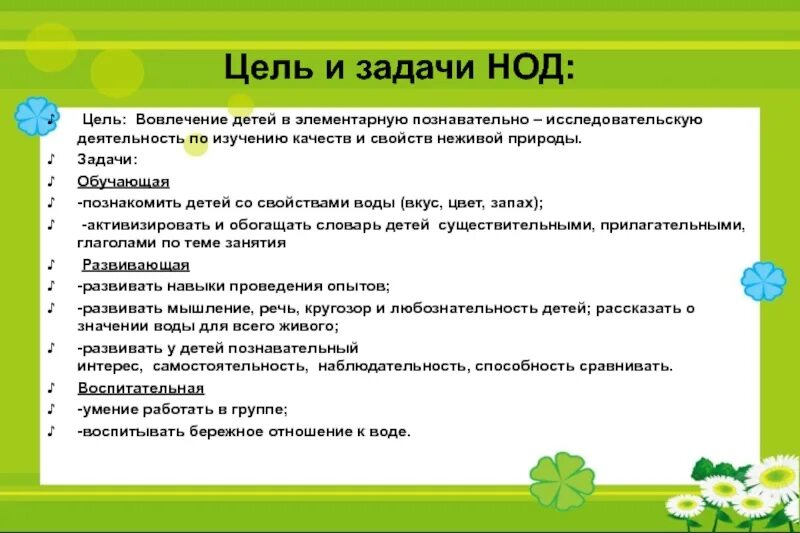 Цель и задачи НОД:

♪ Цель: Вовлечение детей в элементарную познавательно – исследовательскую деятельность по изучению качеств и свойств неживой природы.
♪ Задачи:
♪ Обучающая
♪ -познакомить детей со свойствами воды (вкус, цвет, запах);
♪ -активизировать и обогащать словарь детей существительными, прилагательными, глаголами по теме занятия
♪ Развивающая
♪ -развивать навыки проведения опытов;
♪ -развивать мышление, речь, кругозор и любознательность детей; рассказать о значении воды для всего живого;
♪ -развивать у детей познавательный интерес, самостоятельность, наблюдательность, способность сравнивать.
♪ Воспитательная
♪ -умение работать в группе;
♪ -воспитывать бережное отношение к воде.